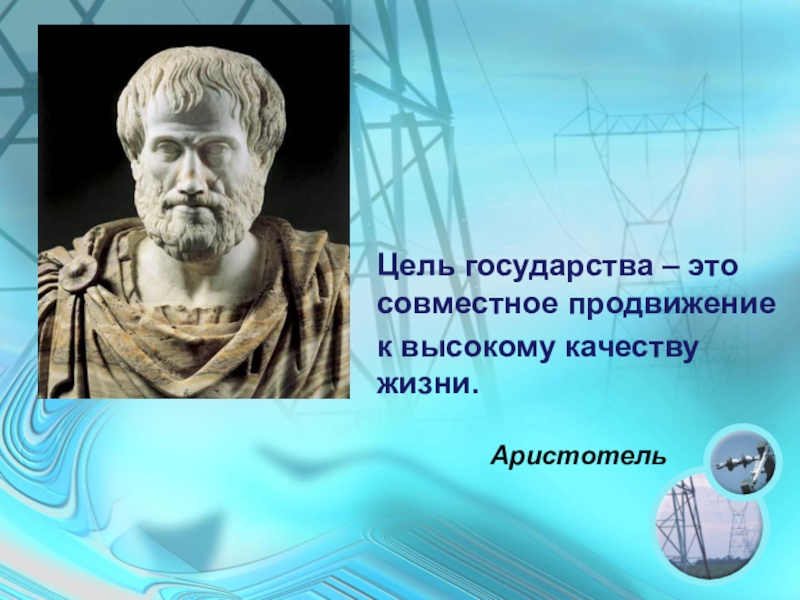 Цель государства – это совместное продвижение к высокому качеству жизни.

Аристотель